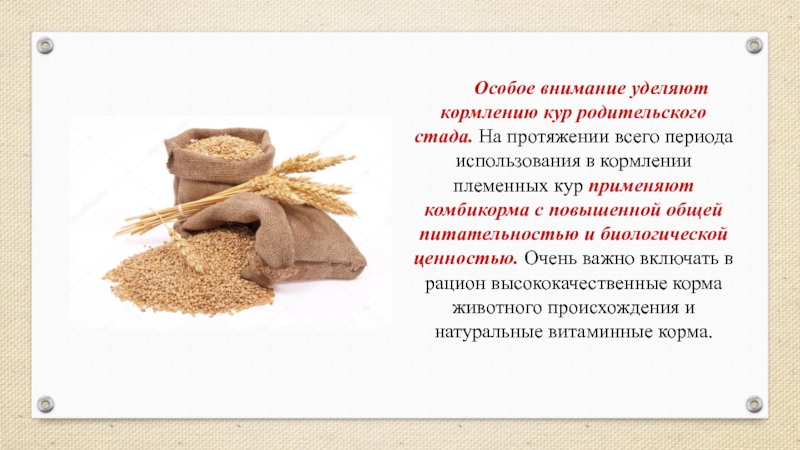 Особое внимание уделяют кормлению кур родительского стада. На протяжении всего периода использования в кормлении племенных кур применяют комбикорма с повышенной общей питательностью и биологической ценностью. Очень важно включать в рацион высококачественные корма животного происхождения и натуральные витаминные корма.